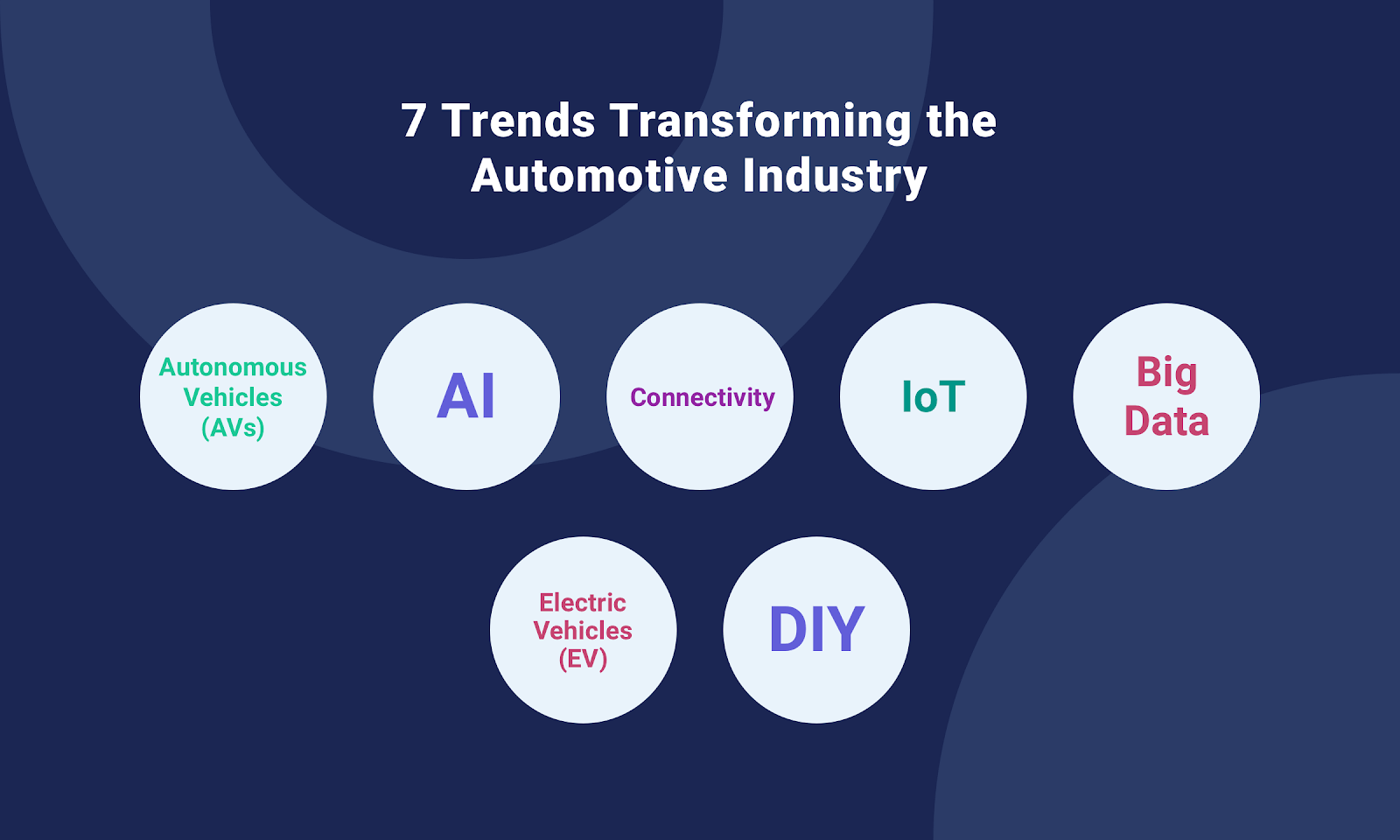 7 Trends Transforming the Automotive Industry

Autonomous Vehicles (AVs)

AI

Connectivity

IoT

Big Data

Electric Vehicles (EV)

DIY